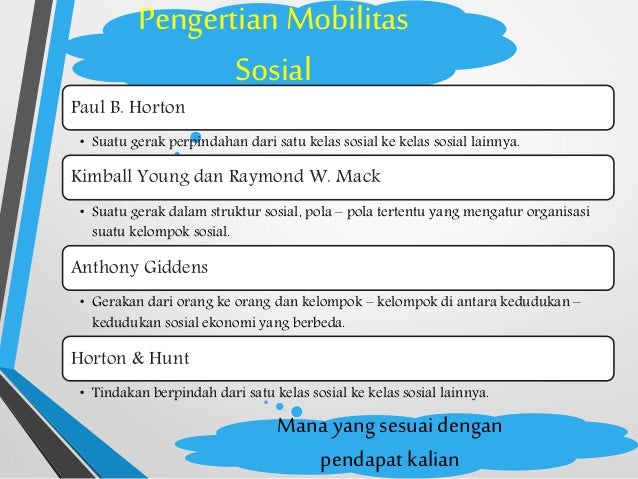 Pengertian Mobilitas Sosial

Paul B. Horton

• Suatu gerak perpindahan dari satu kelas sosial ke kelas sosial lainnya.

Kimball Young dan Raymond W. Mack

• Suatu gerak dalam struktur sosial, pola – pola tertentu yang mengatur organisasi suatu kelompok sosial.

Anthony Giddens

• Gerakan dari orang ke orang dan kelompok – kelompok di antara kedudukan – kedudukan sosial ekonomi yang berbeda.

Horton & Hunt

• Tindakan berpindah dari satu kelas sosial ke kelas sosial lainnya.

Mana yang sesuai dengan pendapat kalian